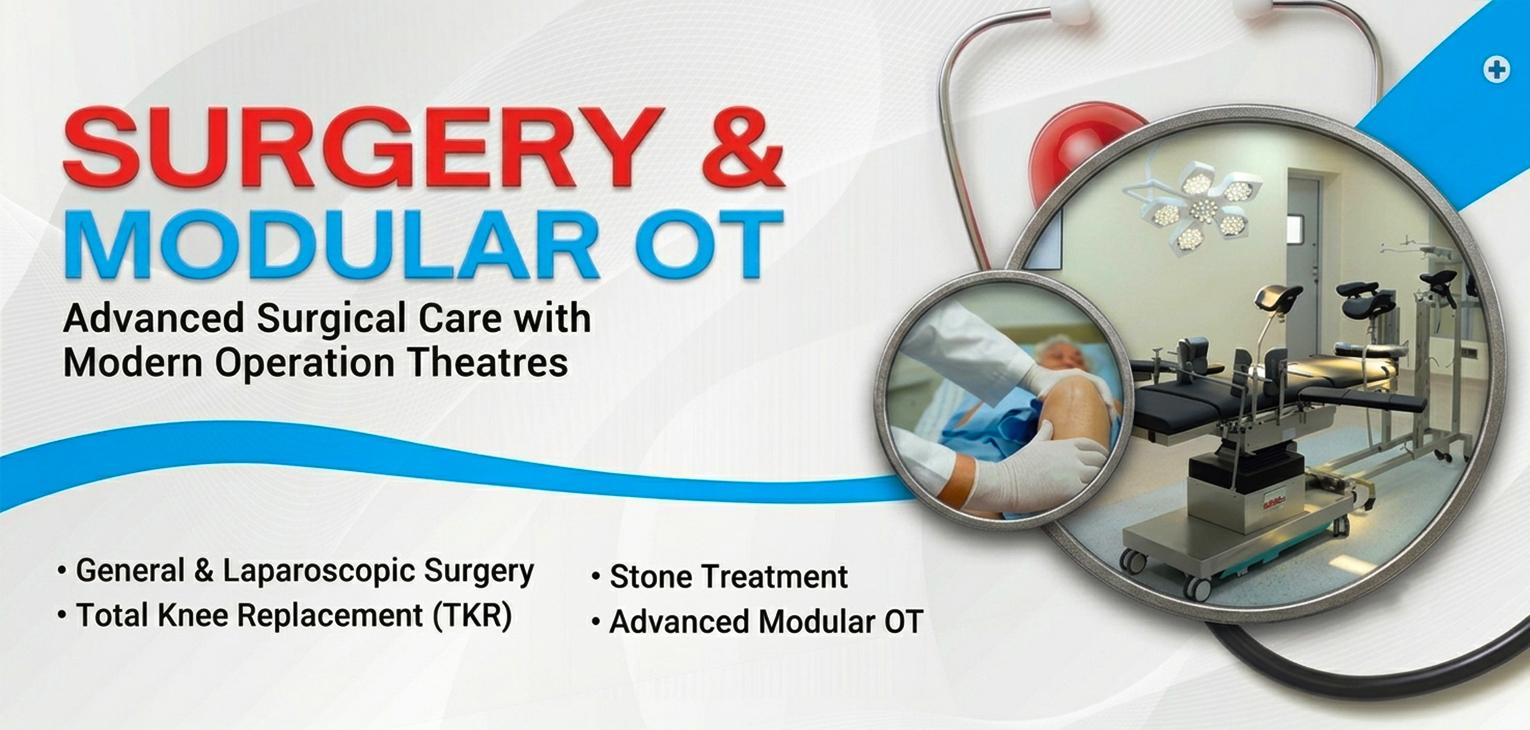 SURGERY &
MODULAR OT

Advanced Surgical Care with
Modern Operation Theatres

• General & Laparoscopic Surgery
• Total Knee Replacement (TKR)

• Stone Treatment
• Advanced Modular OT